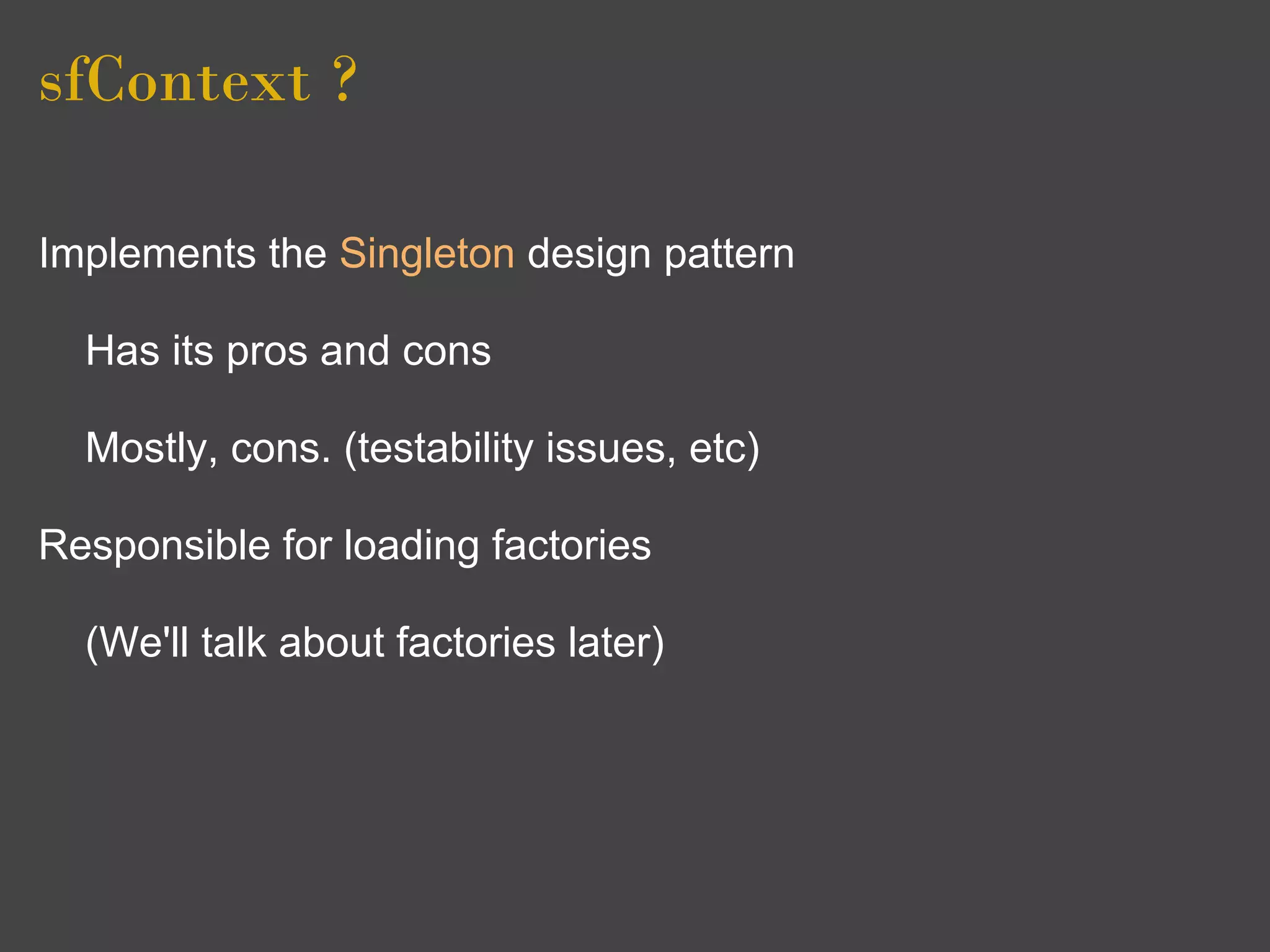 sfContext ?

Implements the Singleton design pattern

Has its pros and cons

Mostly, cons. (testability issues, etc)

Responsible for loading factories

(We'll talk about factories later)